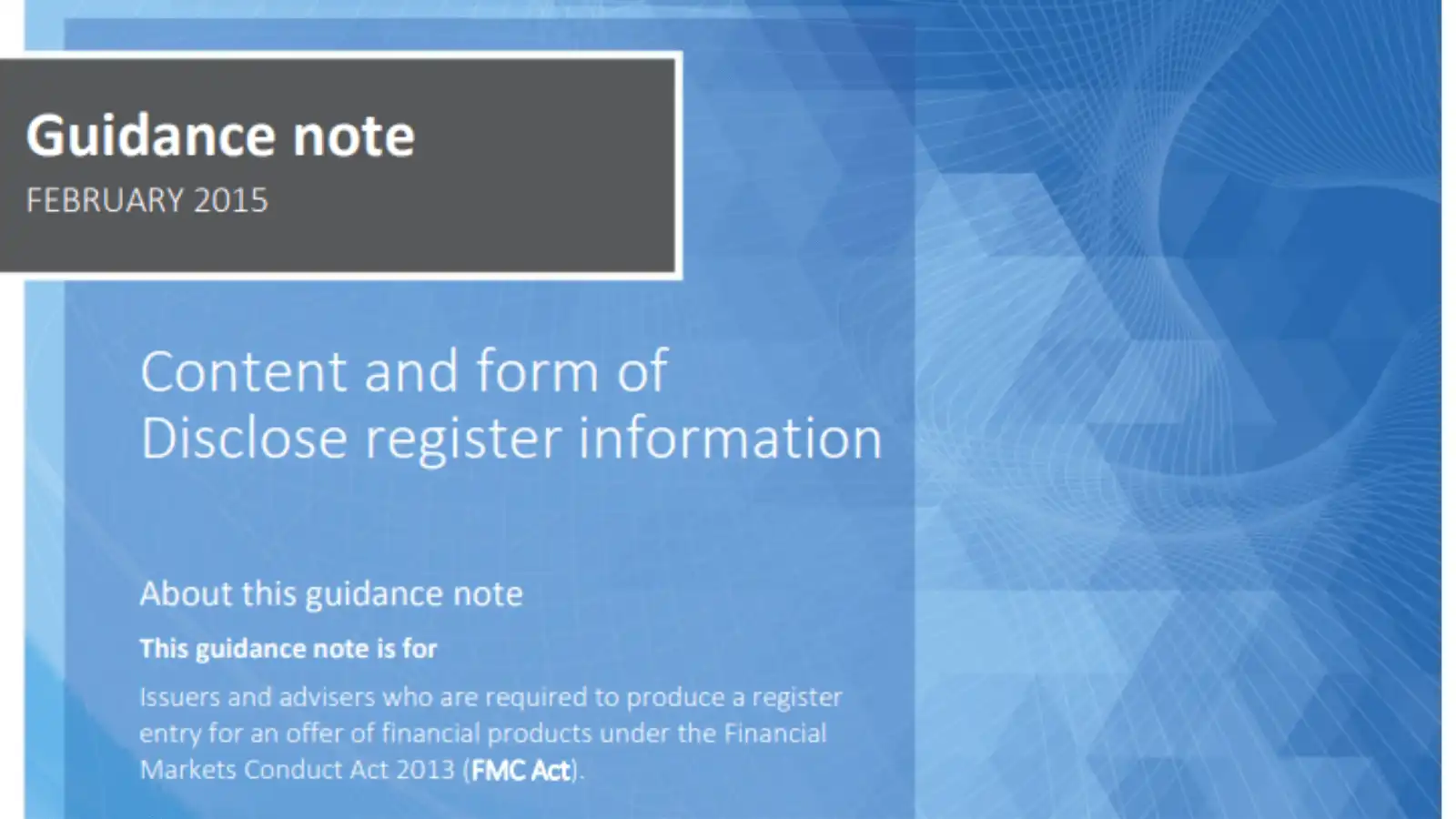 Guidance note
FEBRUARY 2015

Content and form of Disclose register information

About this guidance note

This guidance note is for

Issuers and advisers who are required to produce a register entry for an offer of financial products under the Financial Markets Conduct Act 2013 (FMC Act).